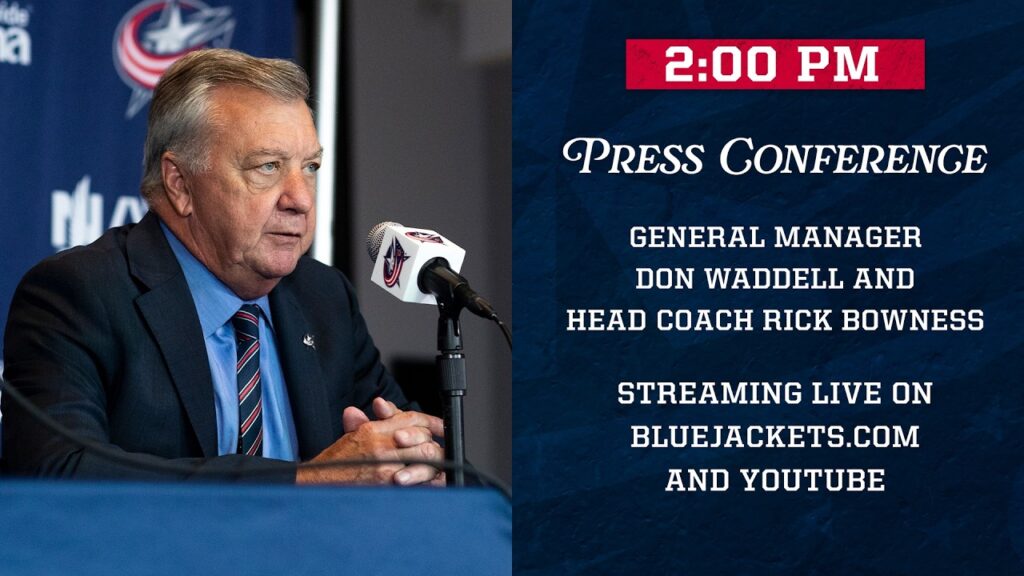 2:00 PM

PRESS CONFERENCE

GENERAL MANAGER DON WADDELL AND HEAD COACH RICK BOWNESS

STREAMING LIVE ON BLUEJACKETS.COM AND YOUTUBE